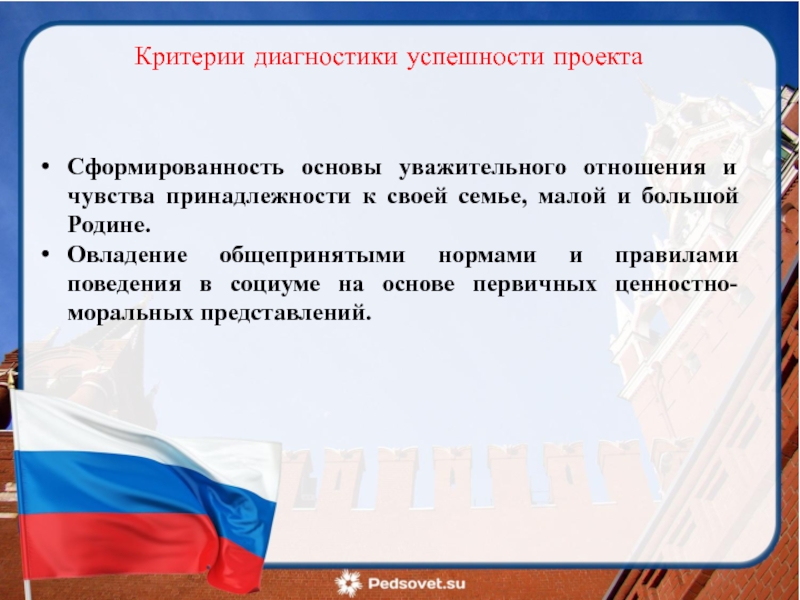 Критерии диагностики успешности проекта

• Сформированность основы уважительного отношения и чувства принадлежности к своей семье, малой и большой Родине.

• Овладение общепринятыми нормами и правилами поведения в социуме на основе первичных ценностно-моральных представлений.

Pedsovet.su